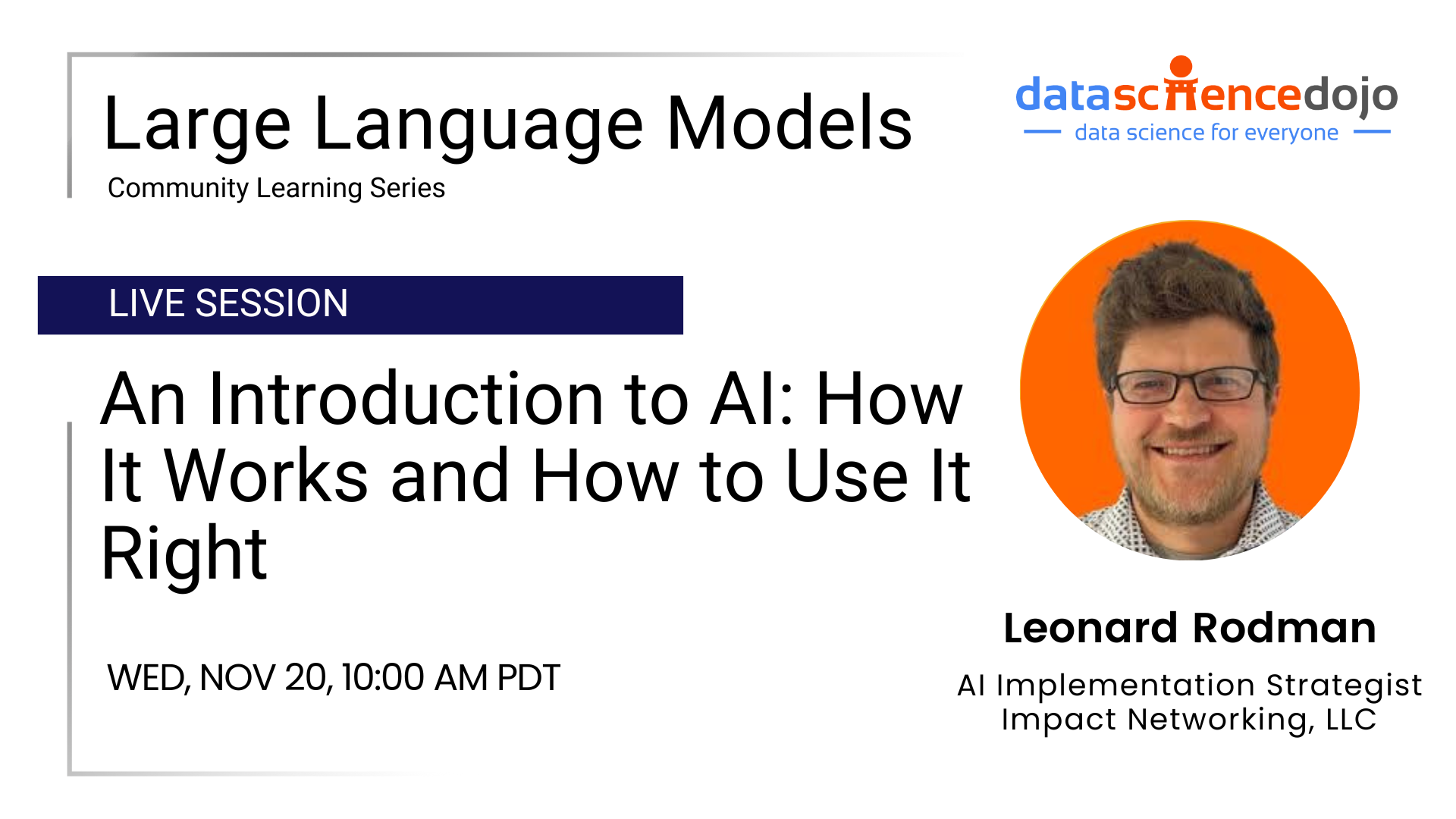 Large Language Models
Community Learning Series

datasciencedojo
data science for everyone

LIVE SESSION

An Introduction to AI: How It Works and How to Use It Right

WED, NOV 20, 10:00 AM PDT

Leonard Rodman
AI Implementation Strategist
Impact Networking, LLC